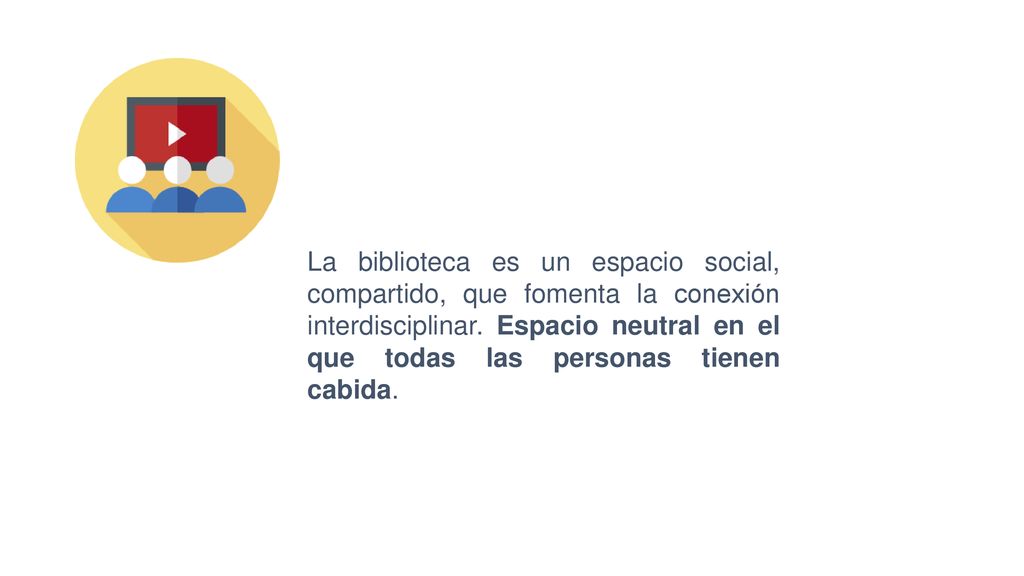 La biblioteca es un espacio social, compartido, que fomenta la conexión interdisciplinar. Espacio neutral en el que todas las personas tienen cabida.